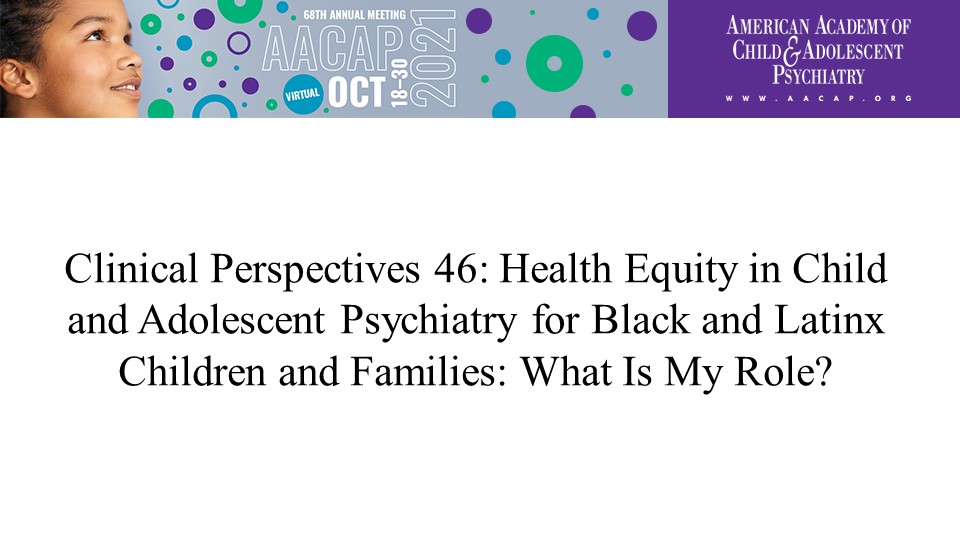 68TH ANNUAL MEETING
AACAP
VIRTUAL OCT 18–30 2021

AMERICAN ACADEMY OF CHILD & ADOLESCENT PSYCHIATRY
WWW.AACAP.ORG

Clinical Perspectives 46: Health Equity in Child and Adolescent Psychiatry for Black and Latinx Children and Families: What Is My Role?